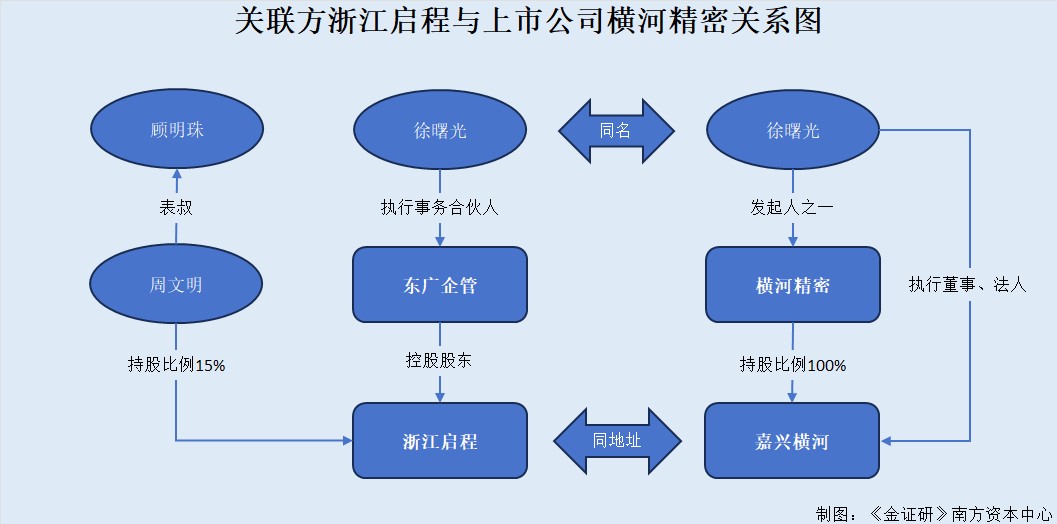 关联方浙江启程与上市公司横河精密关系图

顾明珠

徐曙光

同名

徐曙光

表叔

执行事务合伙人

发起人之一

周文明

东广企管

横河精密

执行董事、法人

持股比例15%

控股股东

持股比例100%

浙江启程

同地址

嘉兴横河

制图：《金证研》南方资本中心